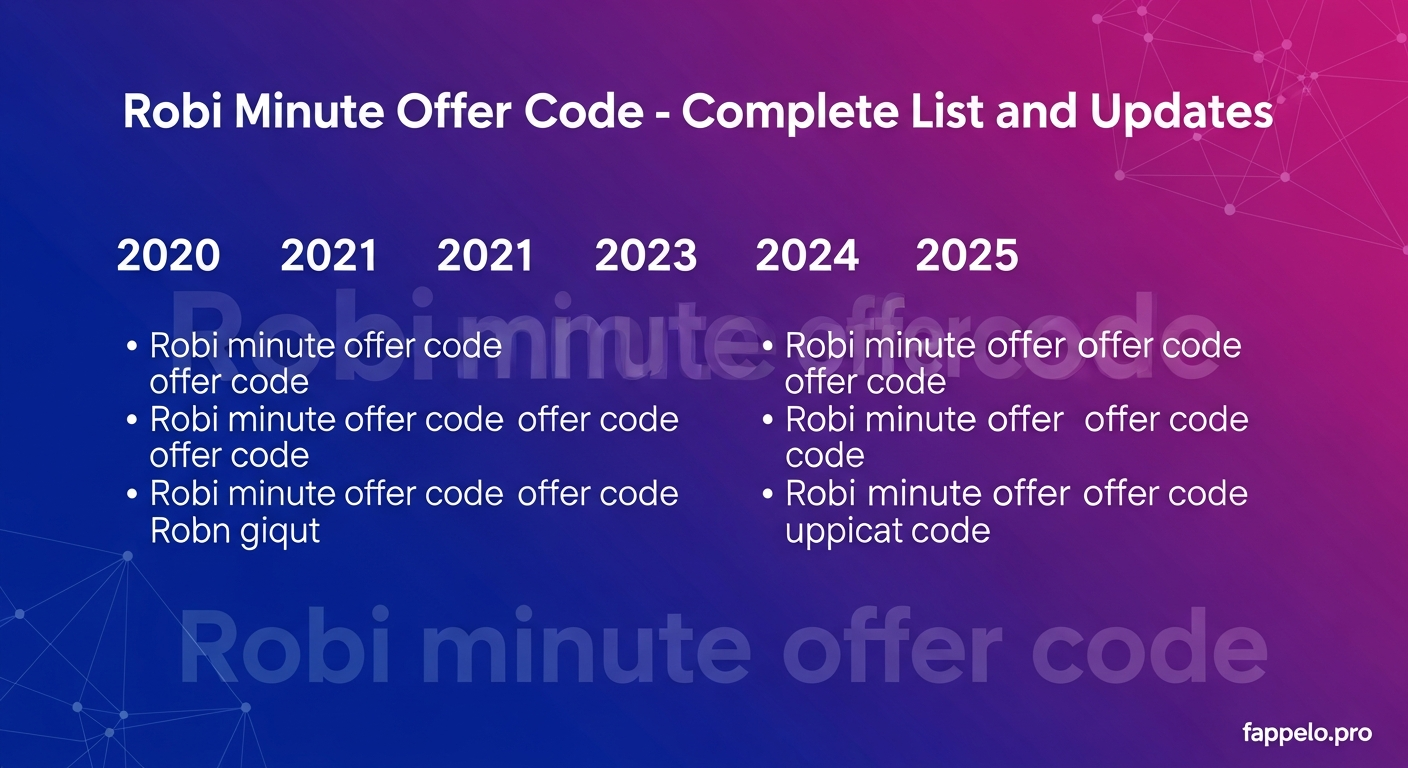 Robi Minute Offer Code - Complete List and Updates

2020 2021 2021 2023 2024 2025

Robi minute offercode

• Robi minute offer code offer code
• Robi minute offer code offer code offer code
• Robi minute offer code offer code Robn giqut

• Robi minute offer offer code offer code
• Robi minute offer offer code code
• Robi minute offer offer code uppicat code

Robi minute offer code

fappelo.pro